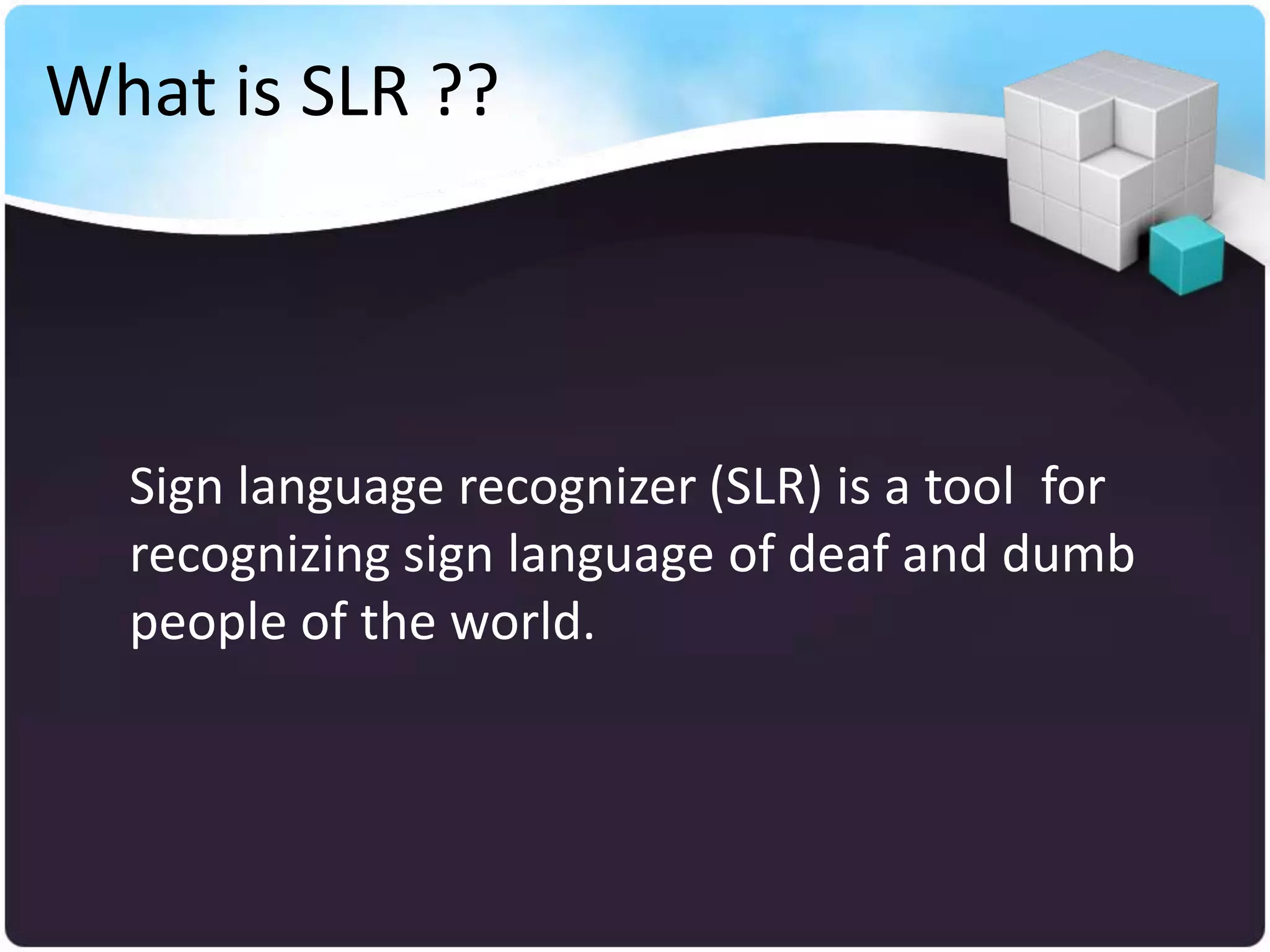 What is SLR ??

Sign language recognizer (SLR) is a tool for recognizing sign language of deaf and dumb people of the world.